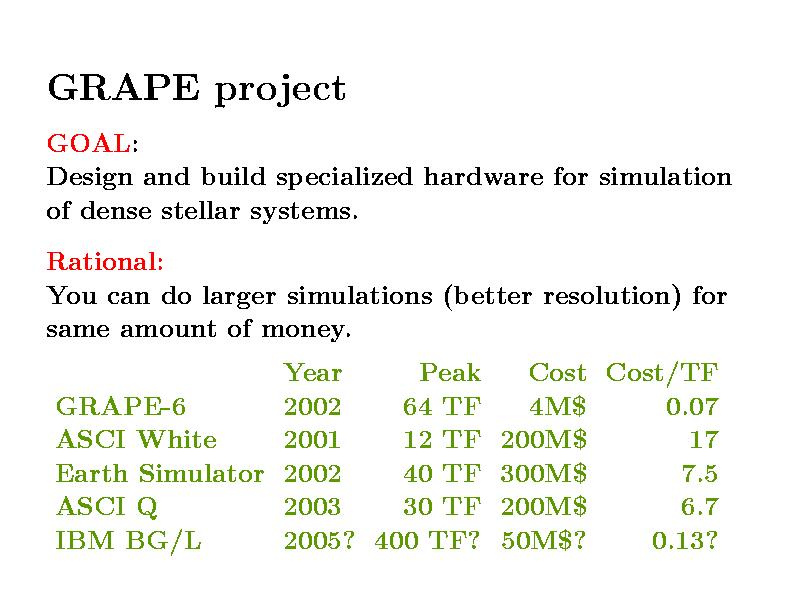 GRAPE project

GOAL:
Design and build specialized hardware for simulation of dense stellar systems.

Rational:
You can do larger simulations (better resolution) for same amount of money.

| | Year | Peak | Cost | Cost/TF |
|---|---|---|---|---|
| GRAPE-6 | 2002 | 64 TF | 4M$ | 0.07 |
| ASCI White | 2001 | 12 TF | 200M$ | 17 |
| Earth Simulator | 2002 | 40 TF | 300M$ | 7.5 |
| ASCI Q | 2003 | 30 TF | 200M$ | 6.7 |
| IBM BG/L | 2005? | 400 TF? | 50M$? | 0.13? |